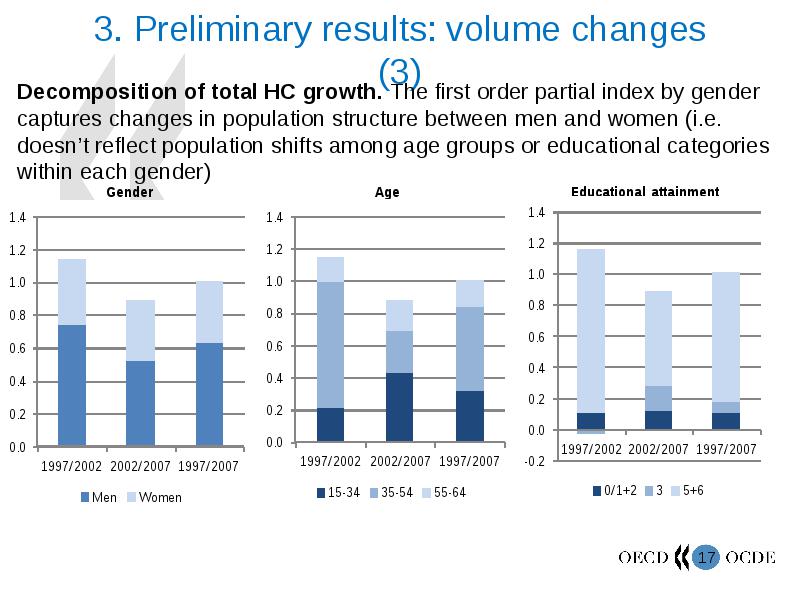 3. Preliminary results: volume changes (3)

**Decomposition of total HC growth.** The first order partial index by gender captures changes in population structure between men and women (i.e. doesn't reflect population shifts among age groups or educational categories within each gender)

Gender

1.4
1.2
1.0
0.8
0.6
0.4
0.2
0.0

1997/2002 2002/2007 1997/2007

Men Women

Age

1.4
1.2
1.0
0.8
0.6
0.4
0.2
0.0

1997/2002 2002/2007 1997/2007

15-34 35-54 55-64

Educational attainment

1.4
1.2
1.0
0.8
0.6
0.4
0.2
0.0
-0.2

1997/2002 2002/2007 1997/2007

0/1+2 3 5+6

OECD 17 OCDE